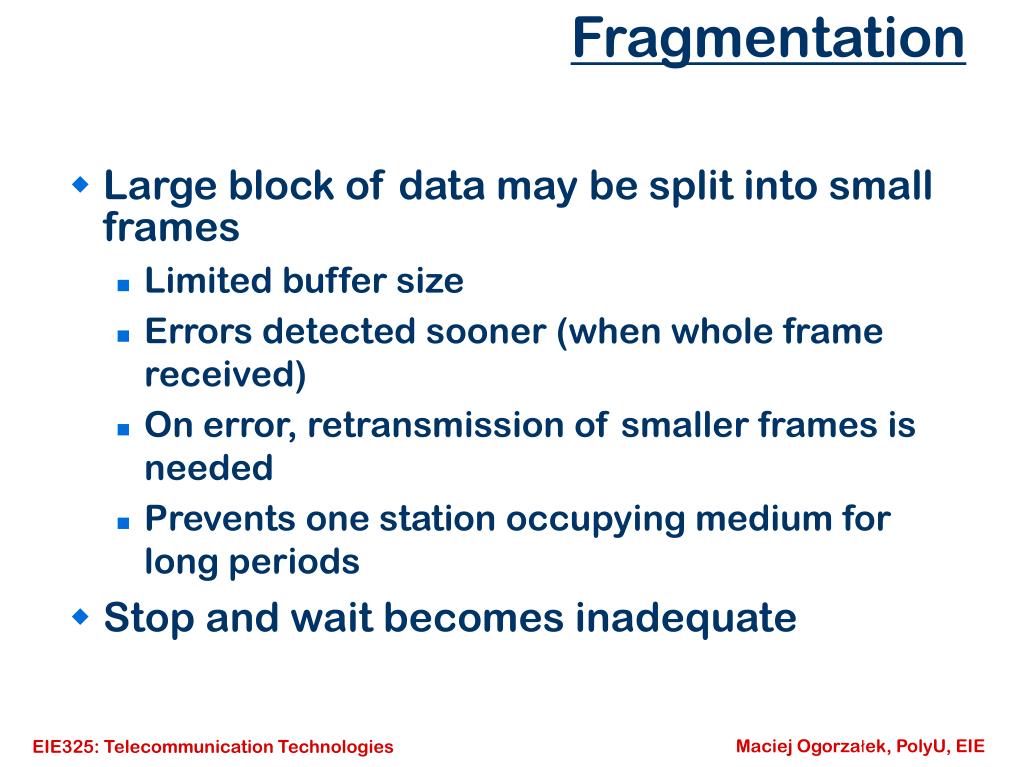 Fragmentation

Large block of data may be split into small frames

Limited buffer size

Errors detected sooner (when whole frame received)

On error, retransmission of smaller frames is needed

Prevents one station occupying medium for long periods

Stop and wait becomes inadequate

EIE325: Telecommunication Technologies

Maciej Ogorzałek, PolyU, EIE